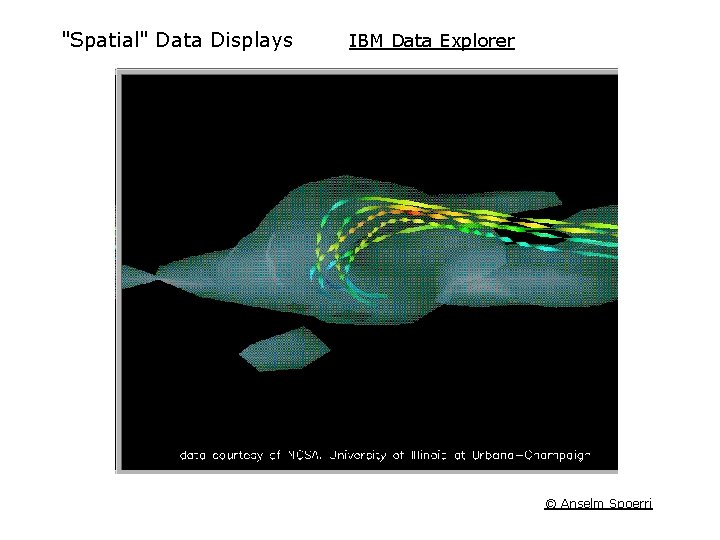 "Spatial" Data Displays IBM Data Explorer

data courtesy of NCSA, University of Illinois at Urbana-Champaign

© Anselm Spoerri